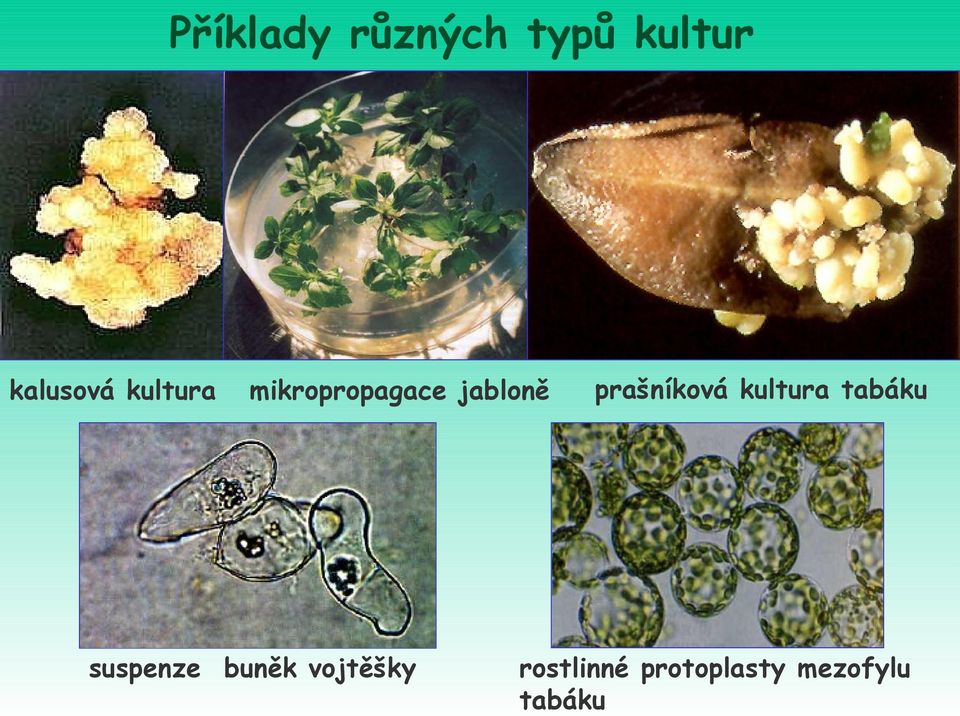 Příklady různých typů kultur

kalusová kultura

mikropropagace jabloně

prašníková kultura tabáku

suspenze buněk vojtěšky

rostlinné protoplasty mezofylu tabáku